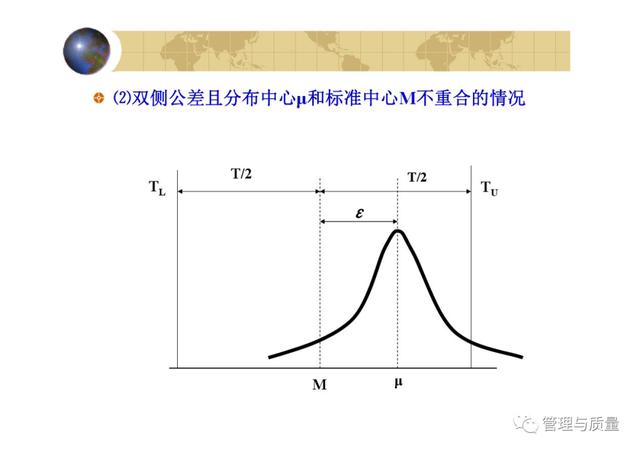 ⑵双侧公差且分布中心μ和标准中心M不重合的情况

$T_L$

T/2

T/2

$T_U$

$\varepsilon$

M

μ

管理与质量